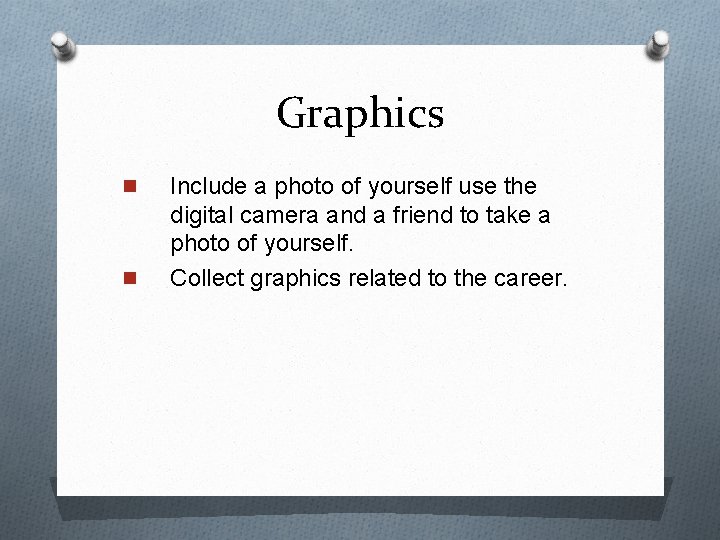 Graphics

Include a photo of yourself use the digital camera and a friend to take a photo of yourself.

Collect graphics related to the career.